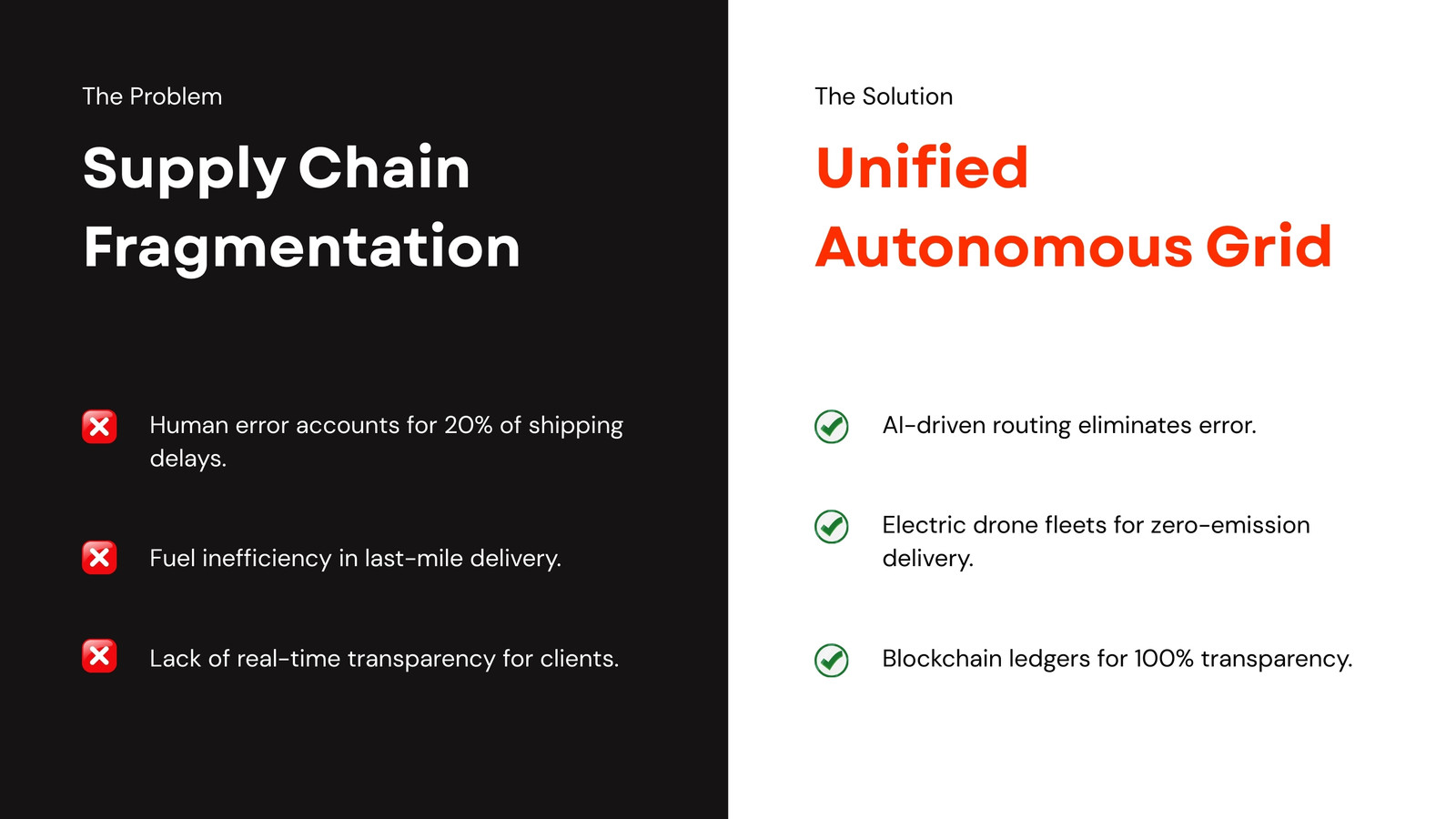 The Problem

Supply Chain Fragmentation

Human error accounts for 20% of shipping delays.

Fuel inefficiency in last-mile delivery.

Lack of real-time transparency for clients.

The Solution

Unified Autonomous Grid

AI-driven routing eliminates error.

Electric drone fleets for zero-emission delivery.

Blockchain ledgers for 100% transparency.